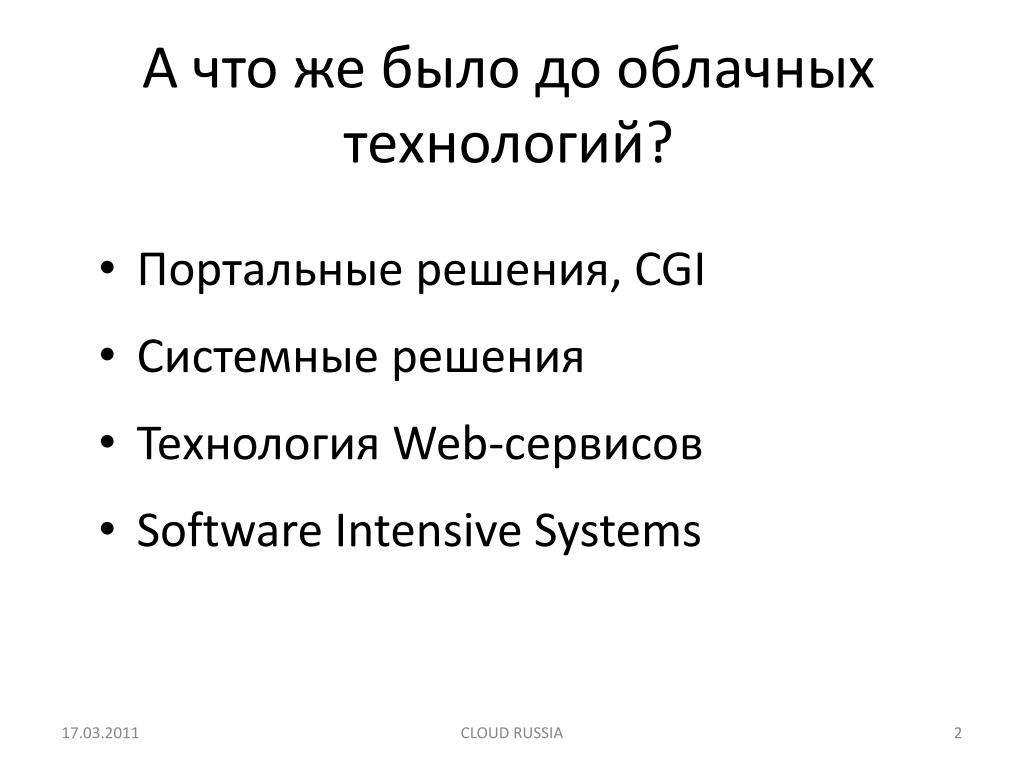 А что же было до облачных технологий?

• Портальные решения, CGI
• Системные решения
• Технология Web-сервисов
• Software Intensive Systems

17.03.2011 CLOUD RUSSIA 2